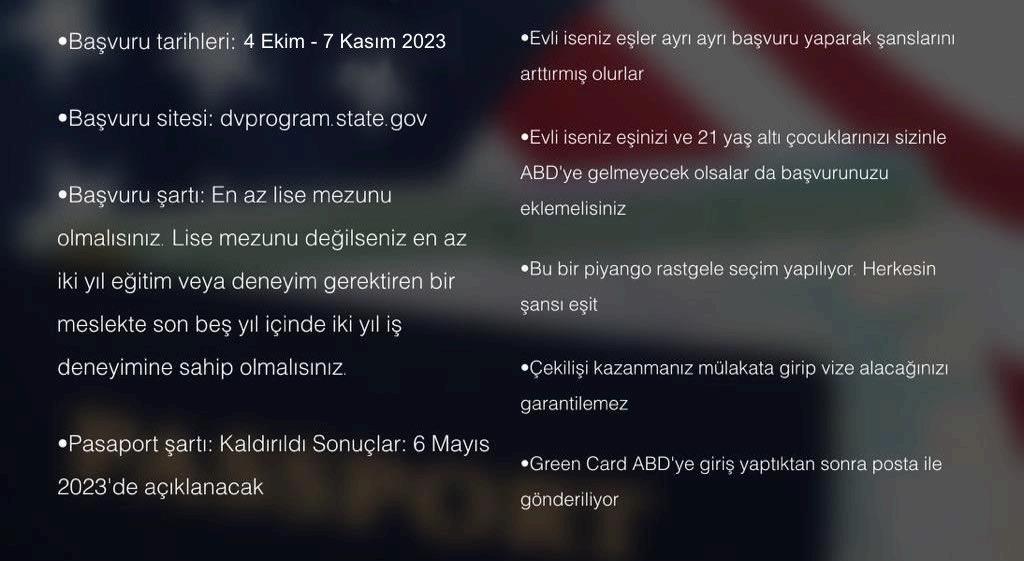 •Başvuru tarihleri: 4 Ekim - 7 Kasım 2023

•Başvuru sitesi: dvprogram.state.gov

•Başvuru şartı: En az lise mezunu olmalısınız. Lise mezunu değilseniz en az iki yıl eğitim veya deneyim gerektiren bir meslekte son beş yıl içinde iki yıl iş deneyimine sahip olmalısınız.

•Pasaport şartı: Kaldırıldı Sonuçlar: 6 Mayıs 2023'de açıklanacak

•Evli iseniz eşler ayrı ayrı başvuru yaparak şanslarını arttırmış olurlar

•Evli iseniz eşinizi ve 21 yaş altı çocuklarınızı sizinle ABD'ye gelmeyecek olsalar da başvurunuzu eklemelisiniz

•Bu bir piyango rastgele seçim yapılıyor. Herkesin şansı eşit

•Çekilişi kazanmanız mülakata girip vize alacağınızı garantilemez

•Green Card ABD'ye giriş yaptıktan sonra posta ile gönderiliyor